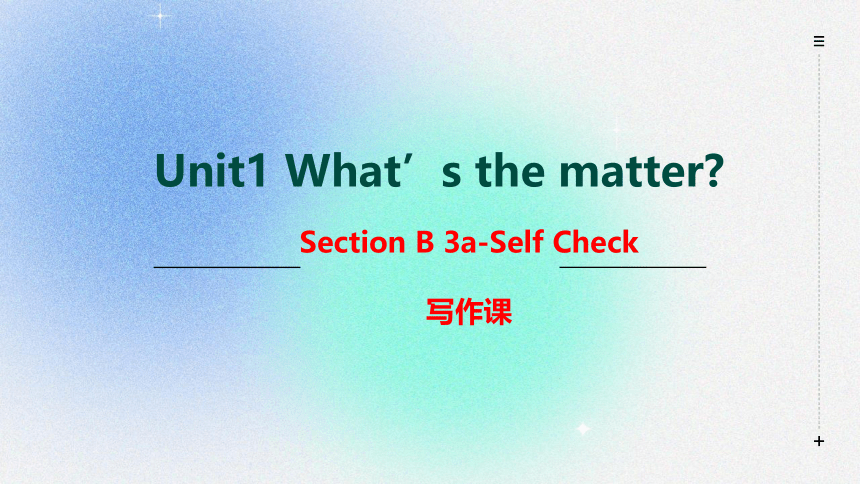 Unit1 What’s the matter?

Section B 3a-Self Check

写作课